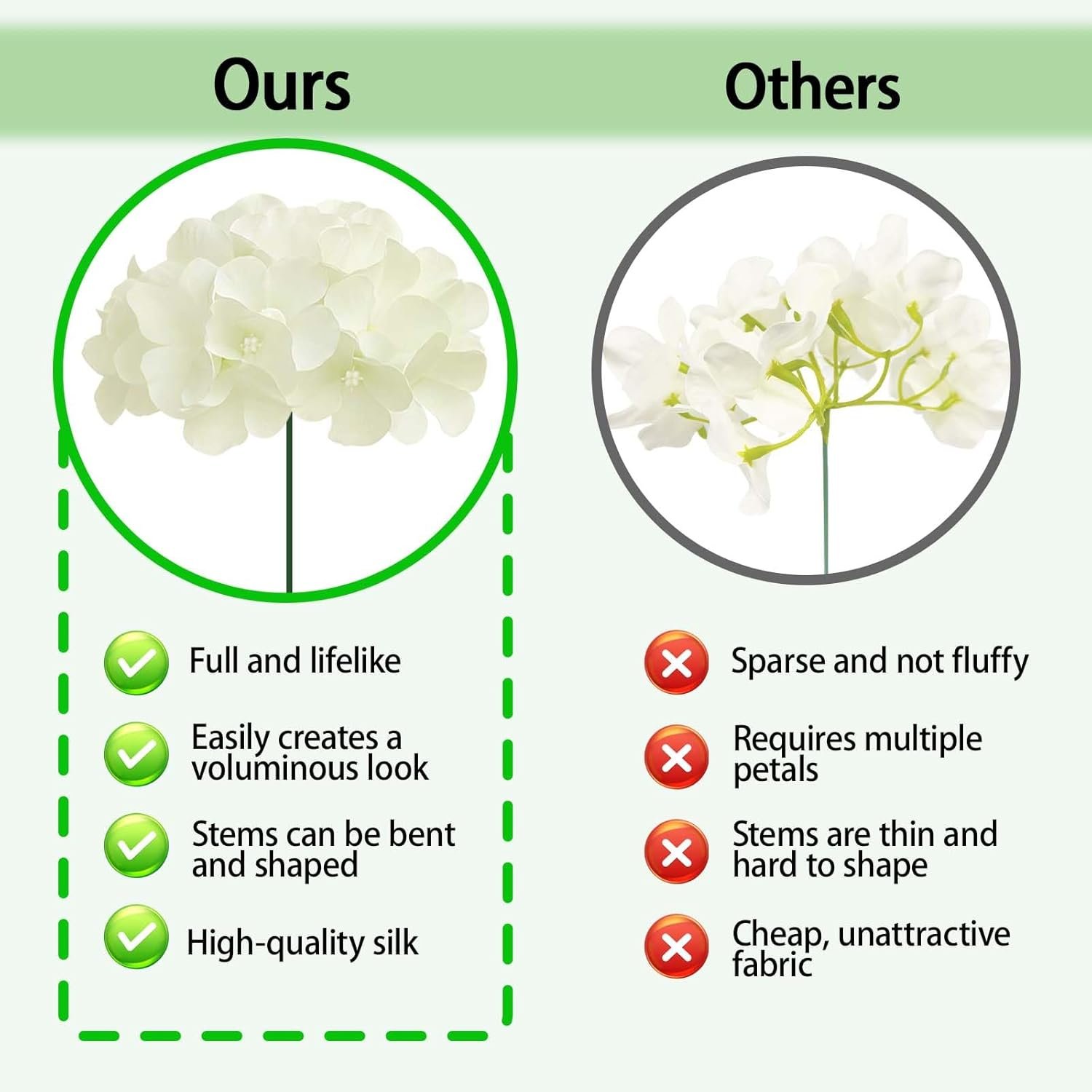 Ours

Full and lifelike

Easily creates a voluminous look

Stems can be bent and shaped

High-quality silk

Others

Sparse and not fluffy

Requires multiple petals

Stems are thin and hard to shape

Cheap, unattractive fabric